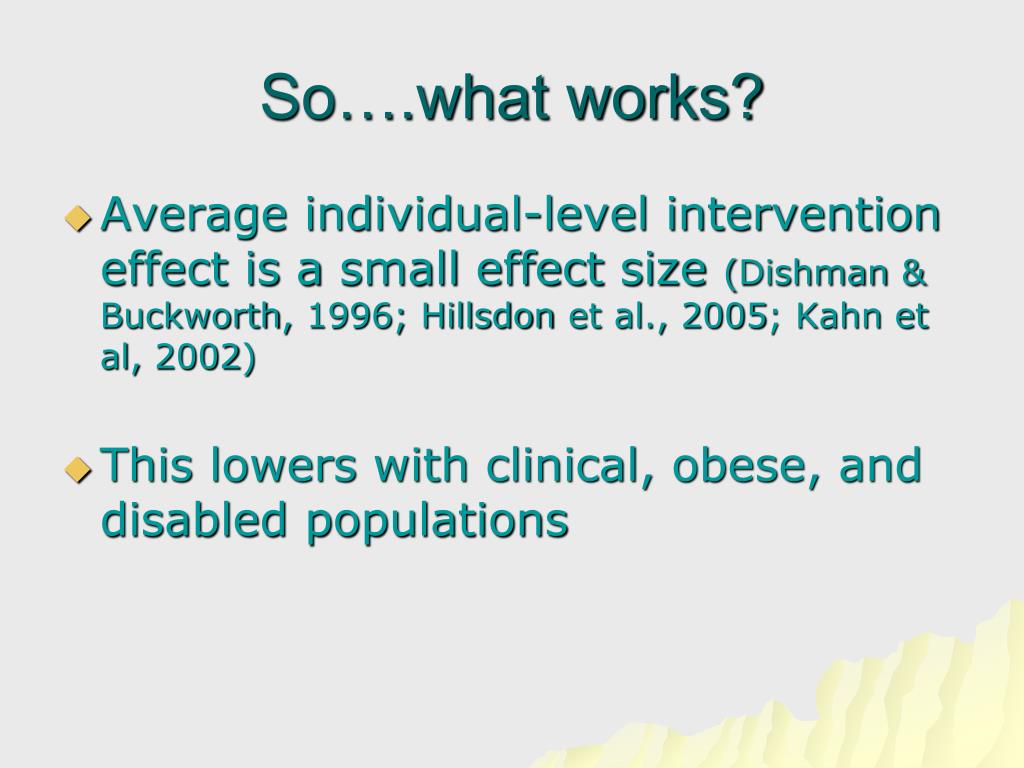 So….what works?

Average individual-level intervention effect is a small effect size (Dishman & Buckworth, 1996; Hillsdon et al., 2005; Kahn et al, 2002)

This lowers with clinical, obese, and disabled populations